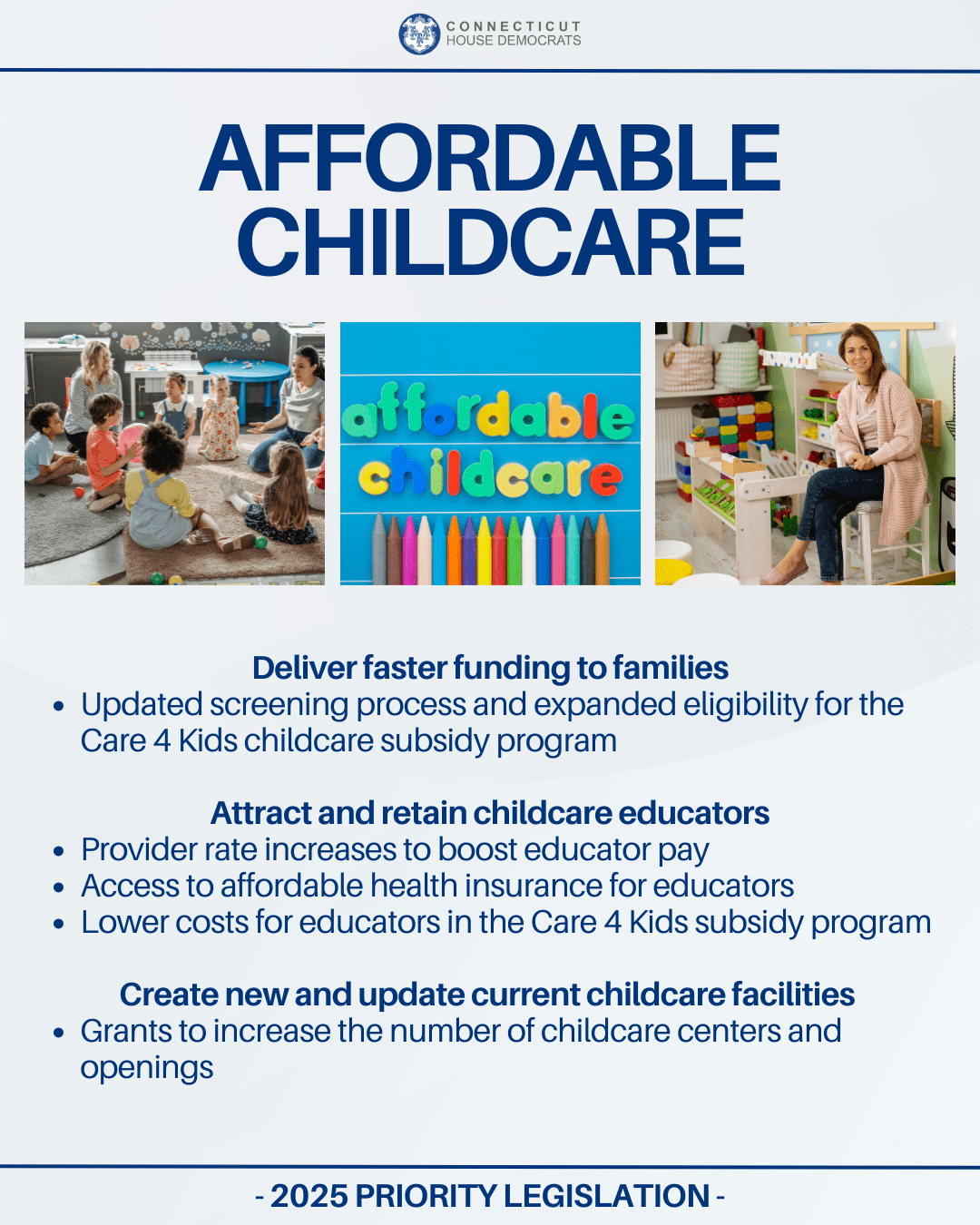 CONNECTICUT
HOUSE DEMOCRATS

AFFORDABLE CHILDCARE

affordable childcare

Deliver faster funding to families
• Updated screening process and expanded eligibility for the Care 4 Kids childcare subsidy program

Attract and retain childcare educators
• Provider rate increases to boost educator pay
• Access to affordable health insurance for educators
• Lower costs for educators in the Care 4 Kids subsidy program

Create new and update current childcare facilities
• Grants to increase the number of childcare centers and openings

- 2025 PRIORITY LEGISLATION -